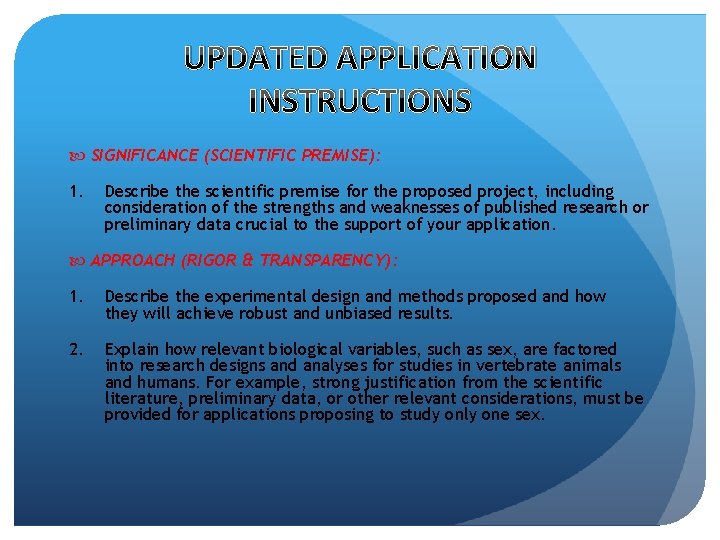 UPDATED APPLICATION INSTRUCTIONS

SIGNIFICANCE (SCIENTIFIC PREMISE):

1. Describe the scientific premise for the proposed project, including consideration of the strengths and weaknesses of published research or preliminary data crucial to the support of your application.

APPROACH (RIGOR & TRANSPARENCY):

1. Describe the experimental design and methods proposed and how they will achieve robust and unbiased results.

2. Explain how relevant biological variables, such as sex, are factored into research designs and analyses for studies in vertebrate animals and humans. For example, strong justification from the scientific literature, preliminary data, or other relevant considerations, must be provided for applications proposing to study only one sex.